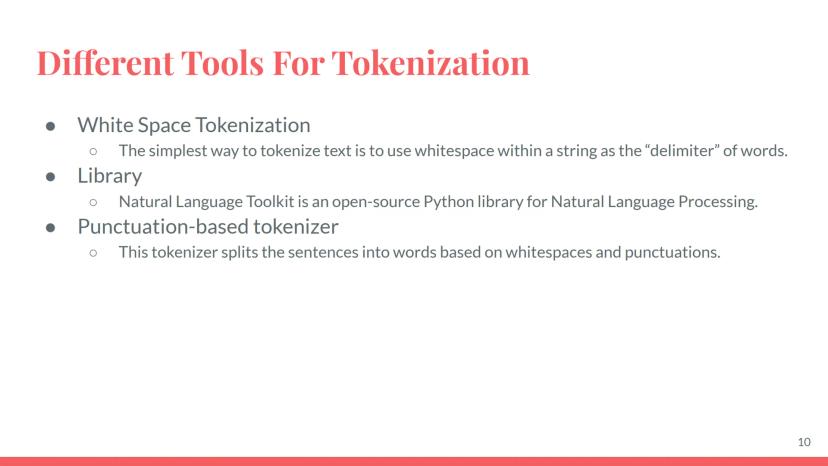 Different Tools For Tokenization

● White Space Tokenization
○ The simplest way to tokenize text is to use whitespace within a string as the “delimiter” of words.
● Library
○ Natural Language Toolkit is an open-source Python library for Natural Language Processing.
● Punctuation-based tokenizer
○ This tokenizer splits the sentences into words based on whitespaces and punctuations.

10